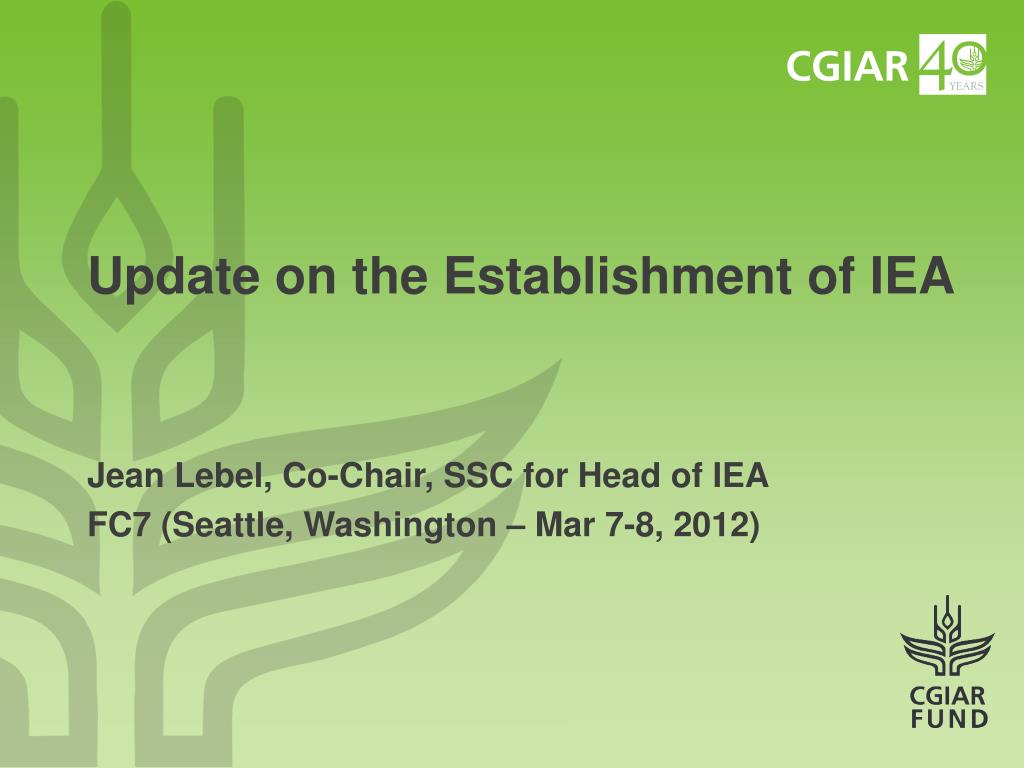 CGIAR 40 YEARS

Update on the Establishment of IEA

Jean Lebel, Co-Chair, SSC for Head of IEA
FC7 (Seattle, Washington – Mar 7-8, 2012)

CGIAR FUND